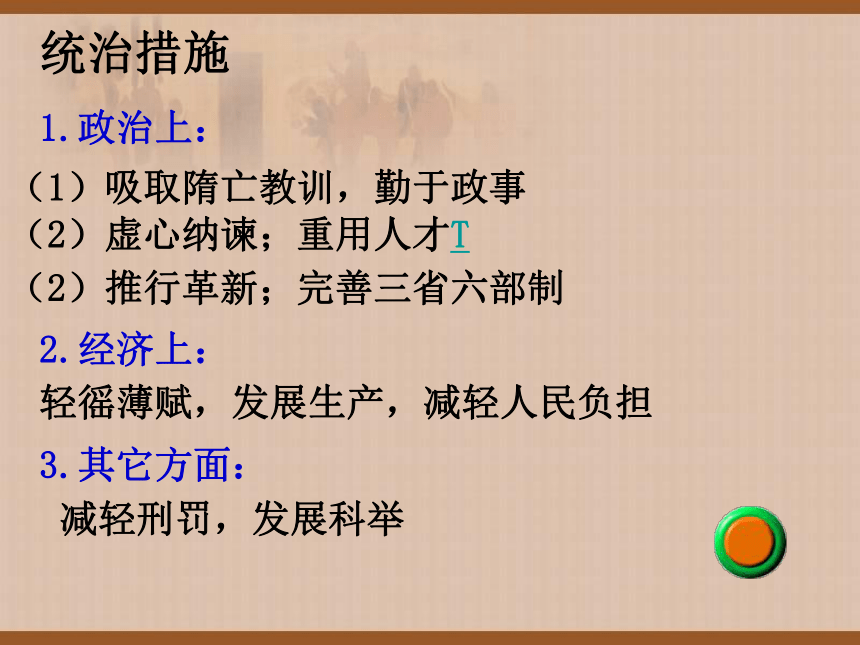 统治措施

1.政治上：

（1）吸取隋亡教训，勤于政事
（2）虚心纳谏；重用人才T
（2）推行革新；完善三省六部制

2.经济上：

轻徭薄赋，发展生产，减轻人民负担

3.其它方面：

减轻刑罚，发展科举